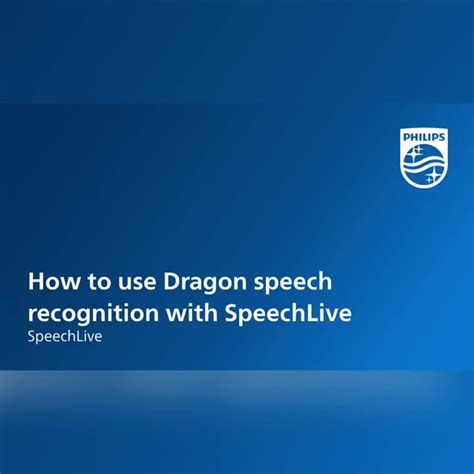 PHILIPS

How to use Dragon speech recognition with SpeechLive
SpeechLive